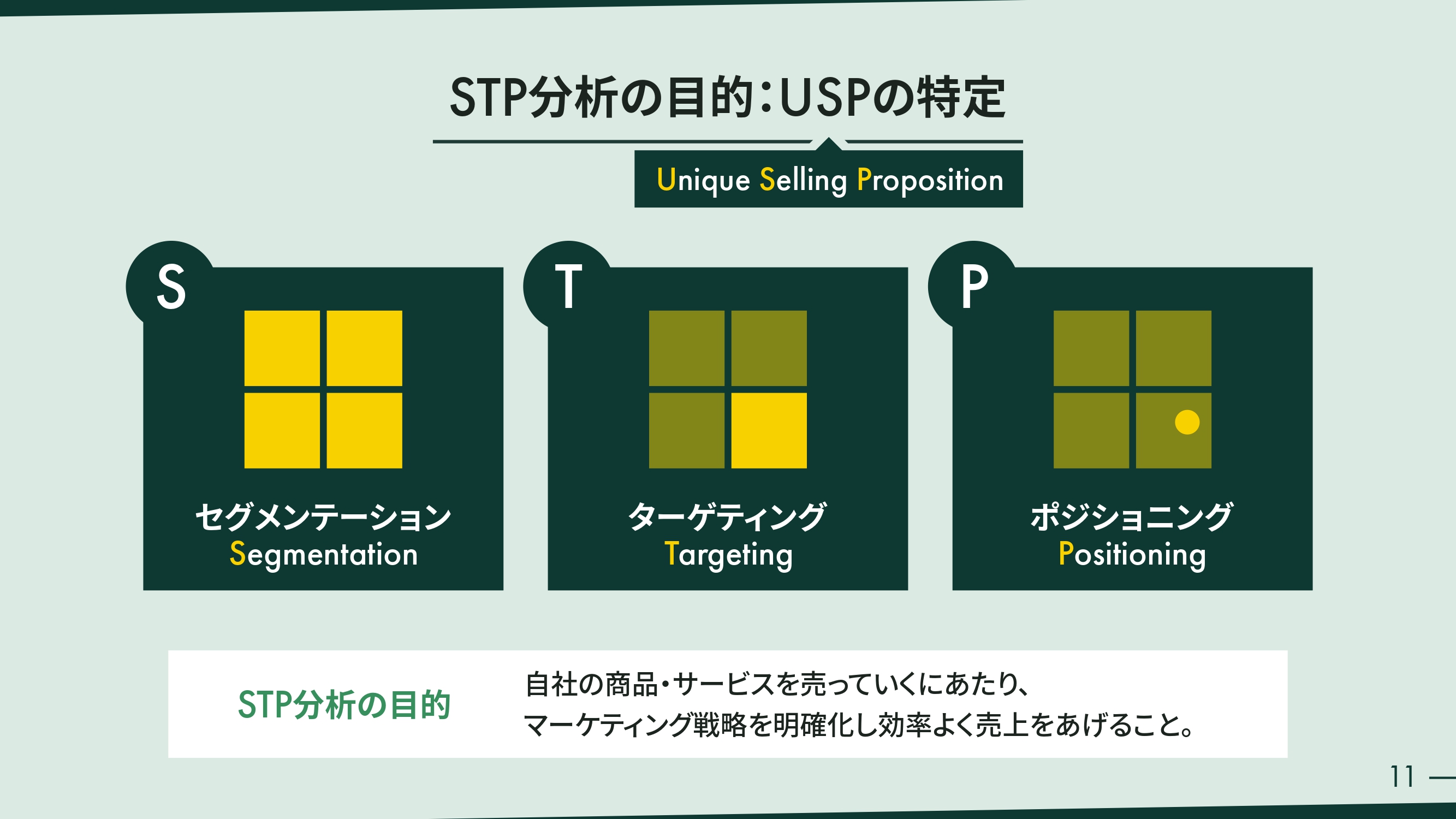 STP分析の目的：USPの特定

Unique Selling Proposition

S

セグメンテーション
Segmentation

T

ターゲティング
Targeting

P

ポジショニング
Positioning

STP分析の目的

自社の商品・サービスを売っていくにあたり、
マーケティング戦略を明確化し効率よく売上をあげること。

11